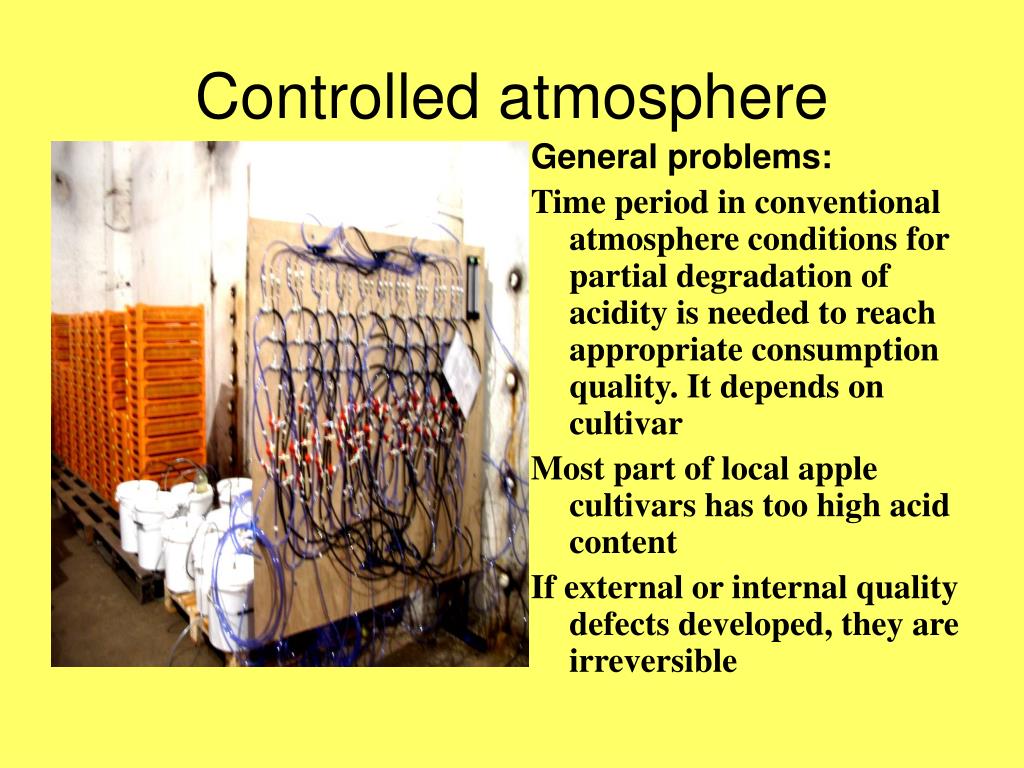 Controlled atmosphere

General problems:

Time period in conventional atmosphere conditions for partial degradation of acidity is needed to reach appropriate consumption quality. It depends on cultivar

Most part of local apple cultivars has too high acid content

If external or internal quality defects developed, they are irreversible